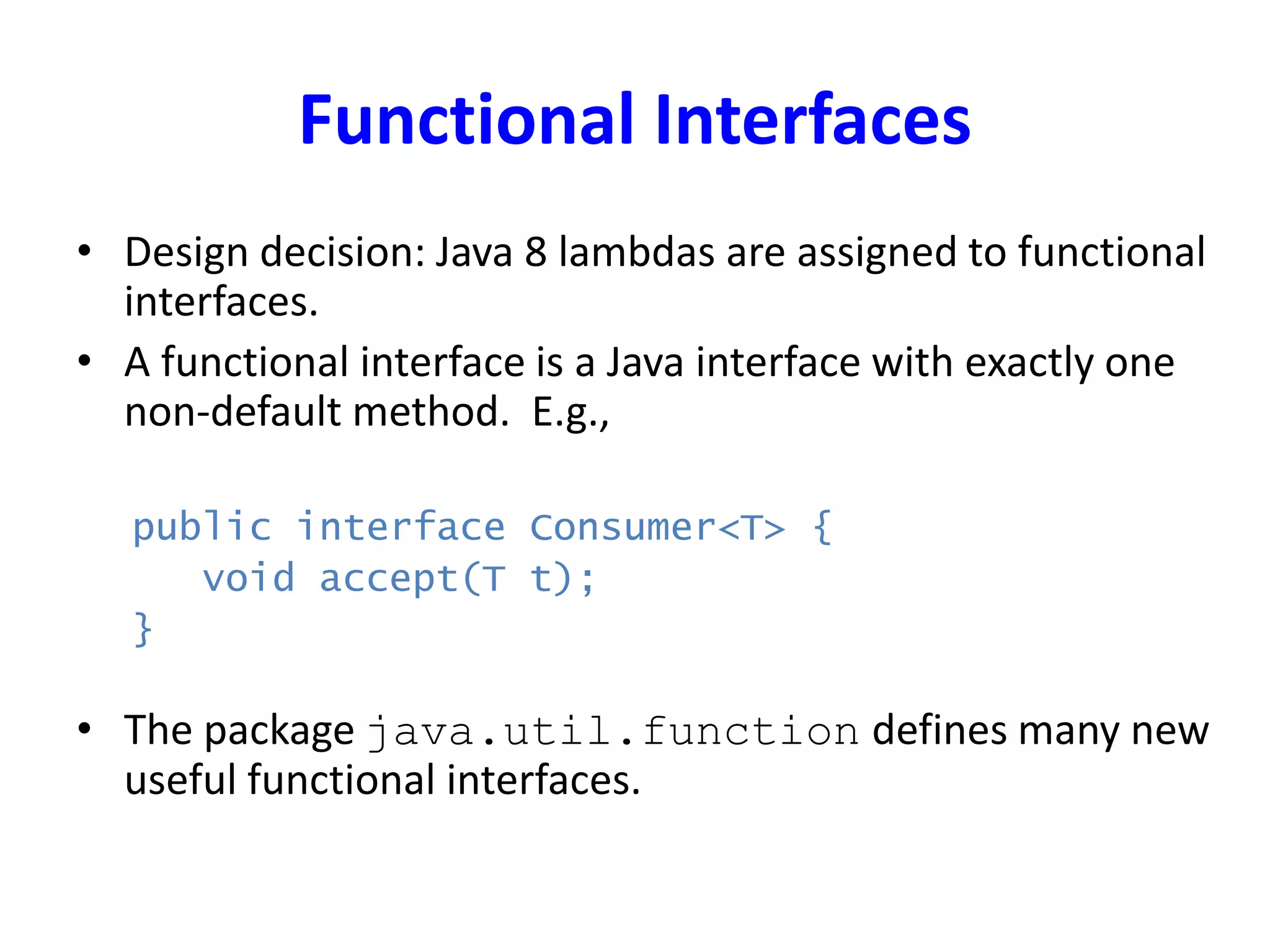 Functional Interfaces

• Design decision: Java 8 lambdas are assigned to functional interfaces.

• A functional interface is a Java interface with exactly one non-default method. E.g.,

public interface Consumer<T> {
    void accept(T t);
}

• The package java.util.function defines many new useful functional interfaces.